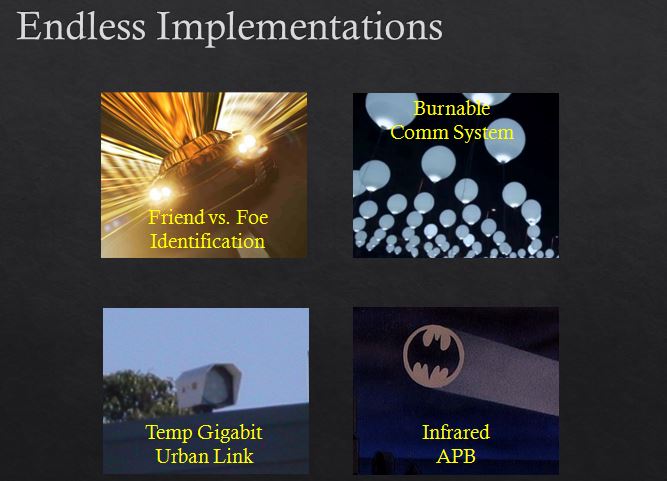 Endless Implementations

Friend vs. Foe
Identification

Burnable
Comm System

Temp Gigabit
Urban Link

Infrared
APB